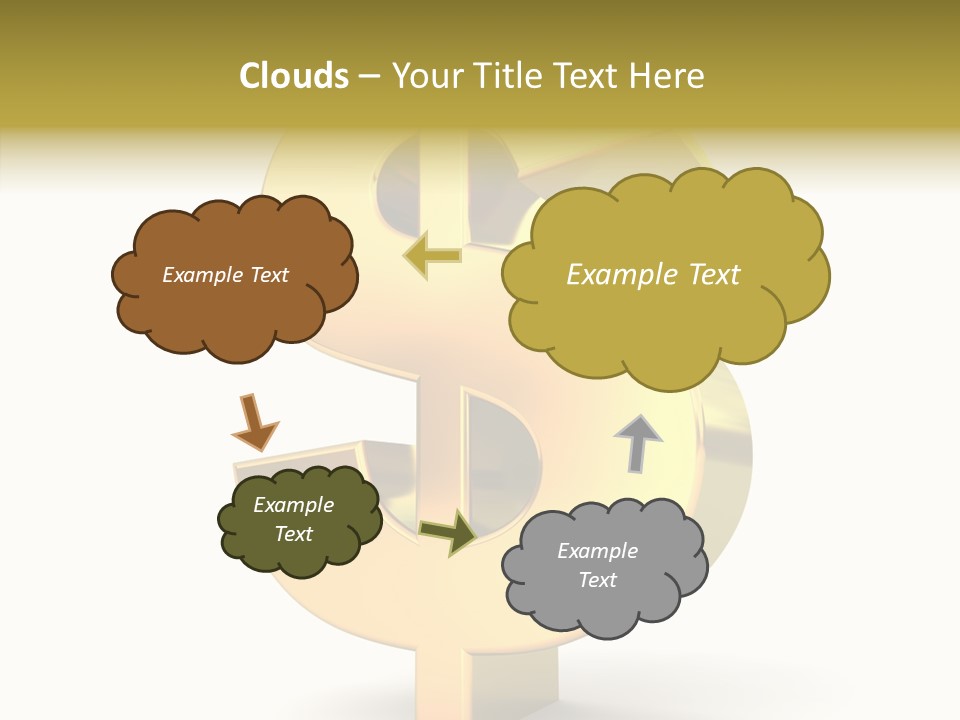 Clouds – Your Title Text Here

Example Text

Example Text

Example Text

Example Text